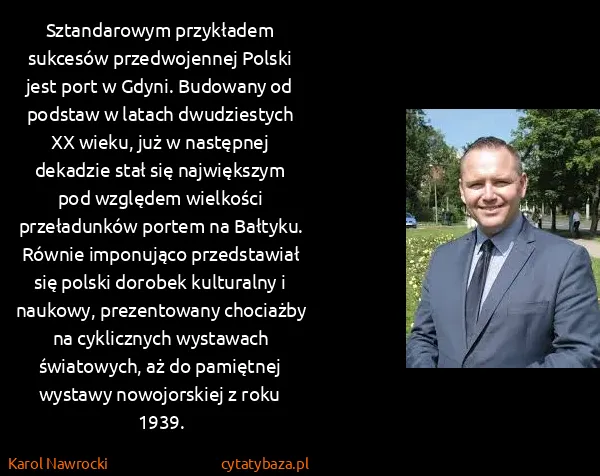 Sztandarowym przykładem sukcesów przedwojennej Polski jest port w Gdyni. Budowany od podstaw w latach dwudziestych XX wieku, już w następnej dekadzie stał się największym pod względem wielkości przeładunków portem na Bałtyku. Równie imponująco przedstawiał się polski dorobek kulturalny i naukowy, prezentowany chociażby na cyklicznych wystawach światowych, aż do pamiętnej wystawy nowojorskiej z roku 1939.

Karol Nawrocki

cytatybaza.pl